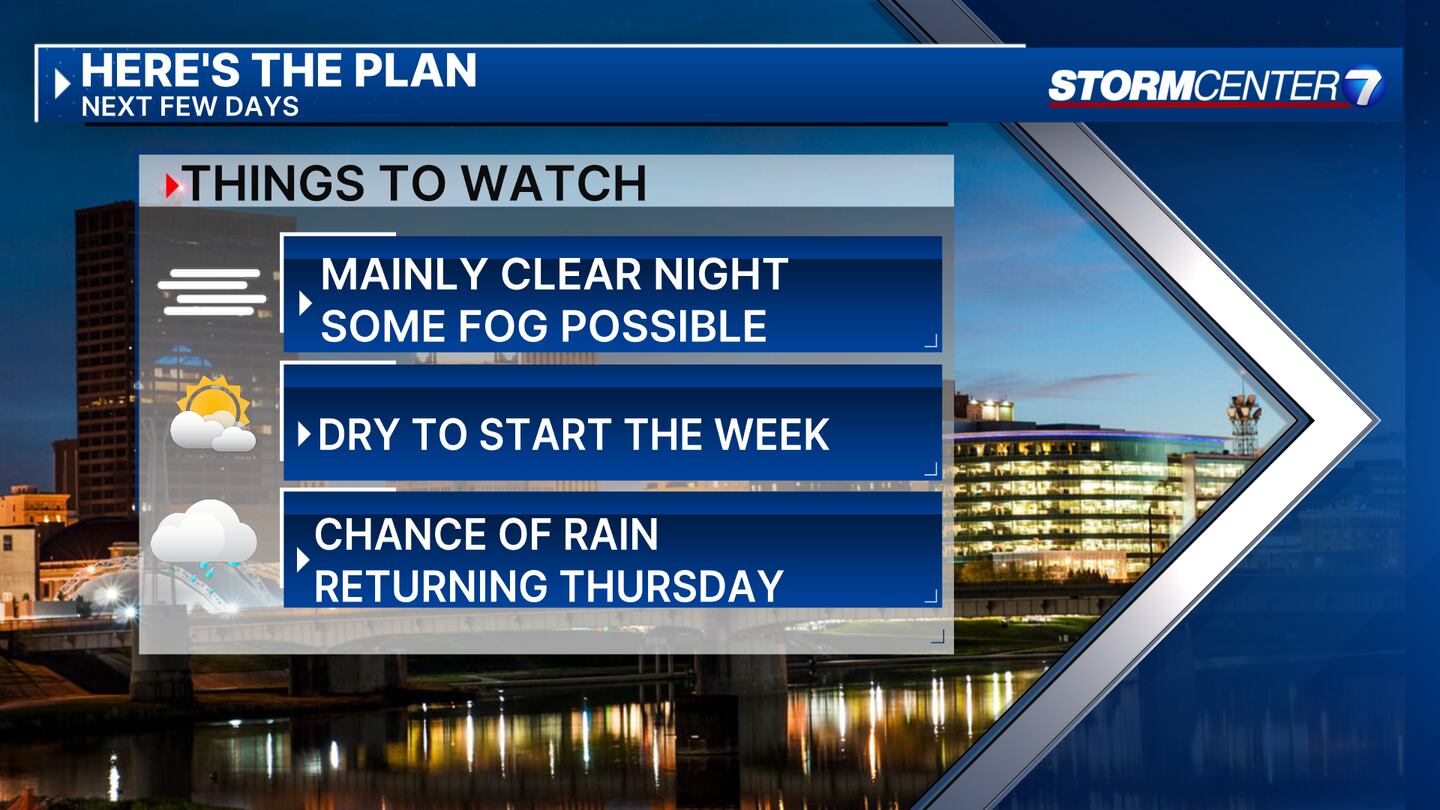 HERE'S THE PLAN
NEXT FEW DAYS

STORMCENTER 7

THINGS TO WATCH

MAINLY CLEAR NIGHT
SOME FOG POSSIBLE

DRY TO START THE WEEK

CHANCE OF RAIN
RETURNING THURSDAY